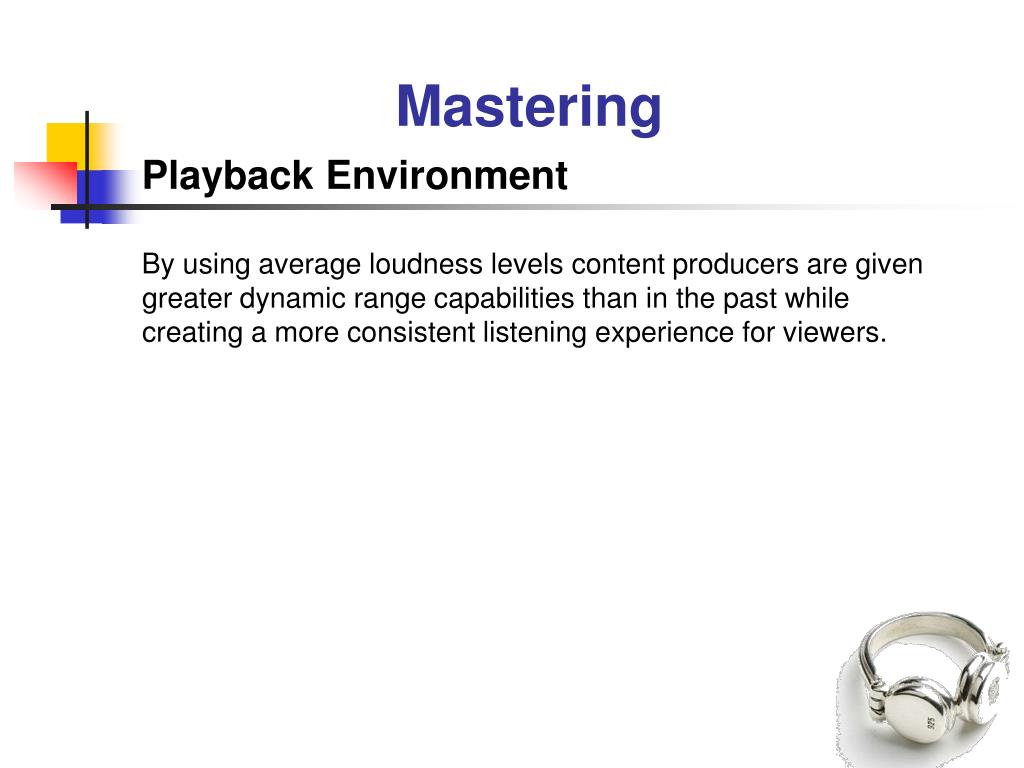 Mastering

Playback Environment

By using average loudness levels content producers are given greater dynamic range capabilities than in the past while creating a more consistent listening experience for viewers.

925